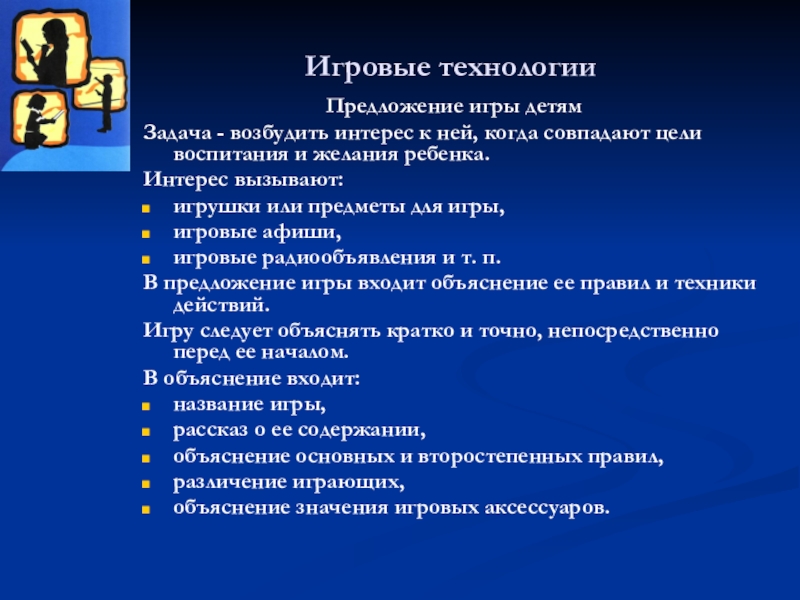 Игровые технологии

Предложение игры детям

Задача - возбудить интерес к ней, когда совпадают цели воспитания и желания ребенка.

Интерес вызывают:

- игрушки или предметы для игры,
- игровые афиши,
- игровые радиообъявления и т. п.

В предложение игры входит объяснение ее правил и техники действий.

Игру следует объяснять кратко и точно, непосредственно перед ее началом.

В объяснение входит:

- название игры,
- рассказ о ее содержании,
- объяснение основных и второстепенных правил,
- различение играющих,
- объяснение значения игровых аксессуаров.